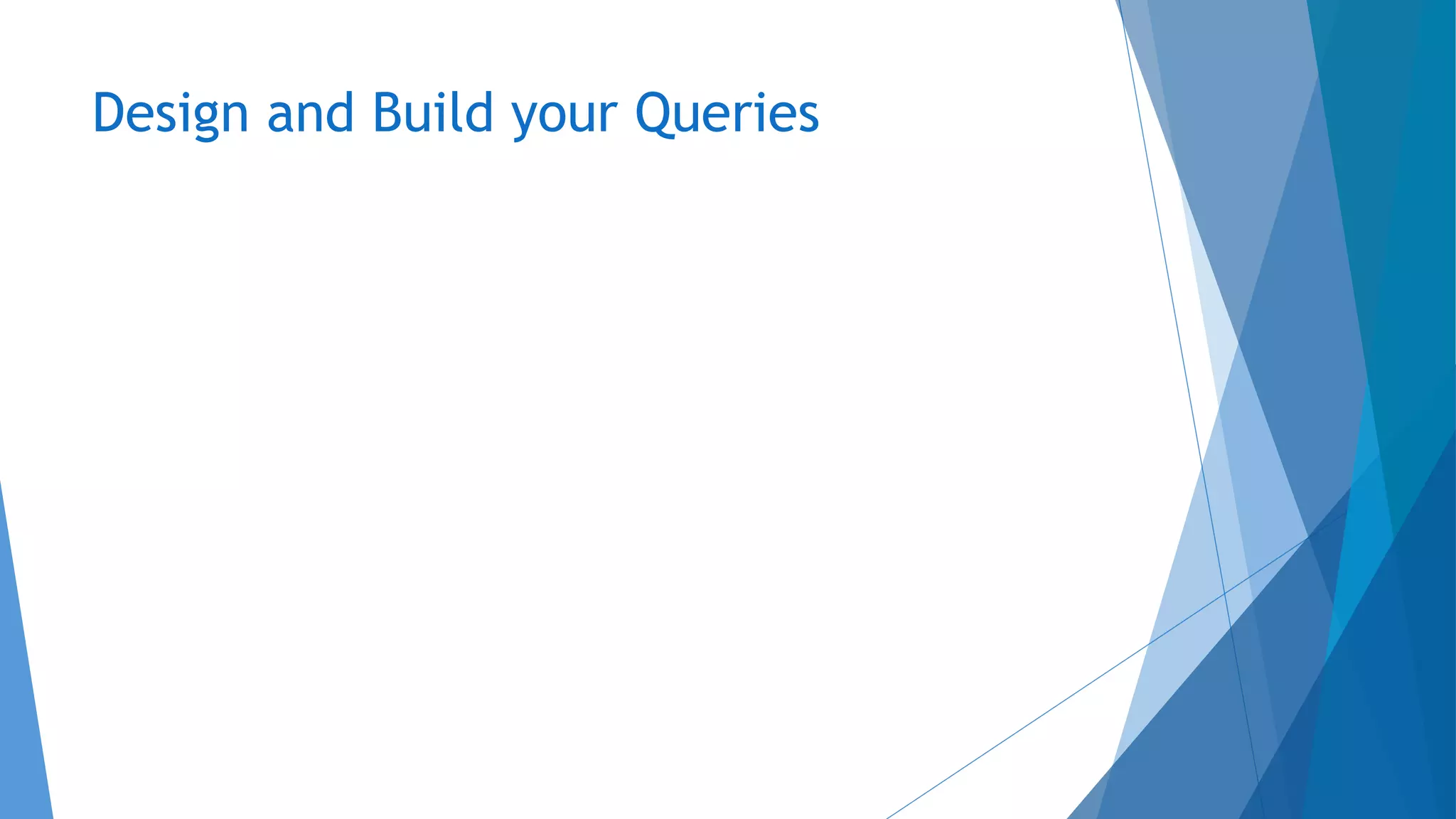 Design and Build your Queries